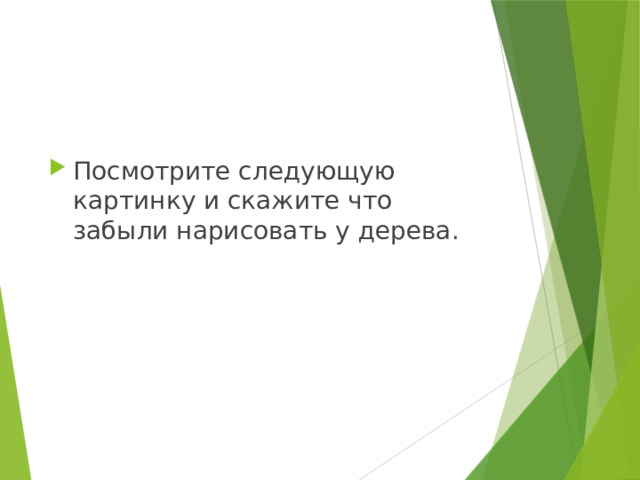 Посмотрите следующую картинку и скажите что забыли нарисовать у дерева.